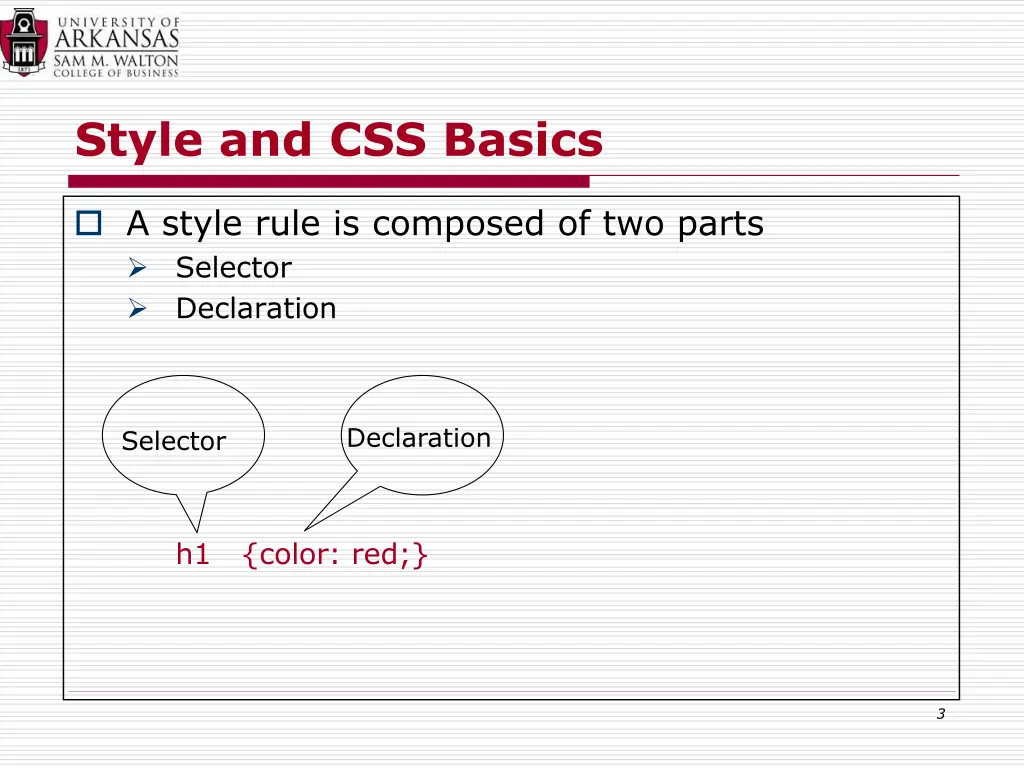 UNIVERSITY OF
ARKANSAS
SAM M. WALTON
COLLEGE OF BUSINESS

Style and CSS Basics

A style rule is composed of two parts
Selector
Declaration

Selector

Declaration

h1 {color: red;}

3